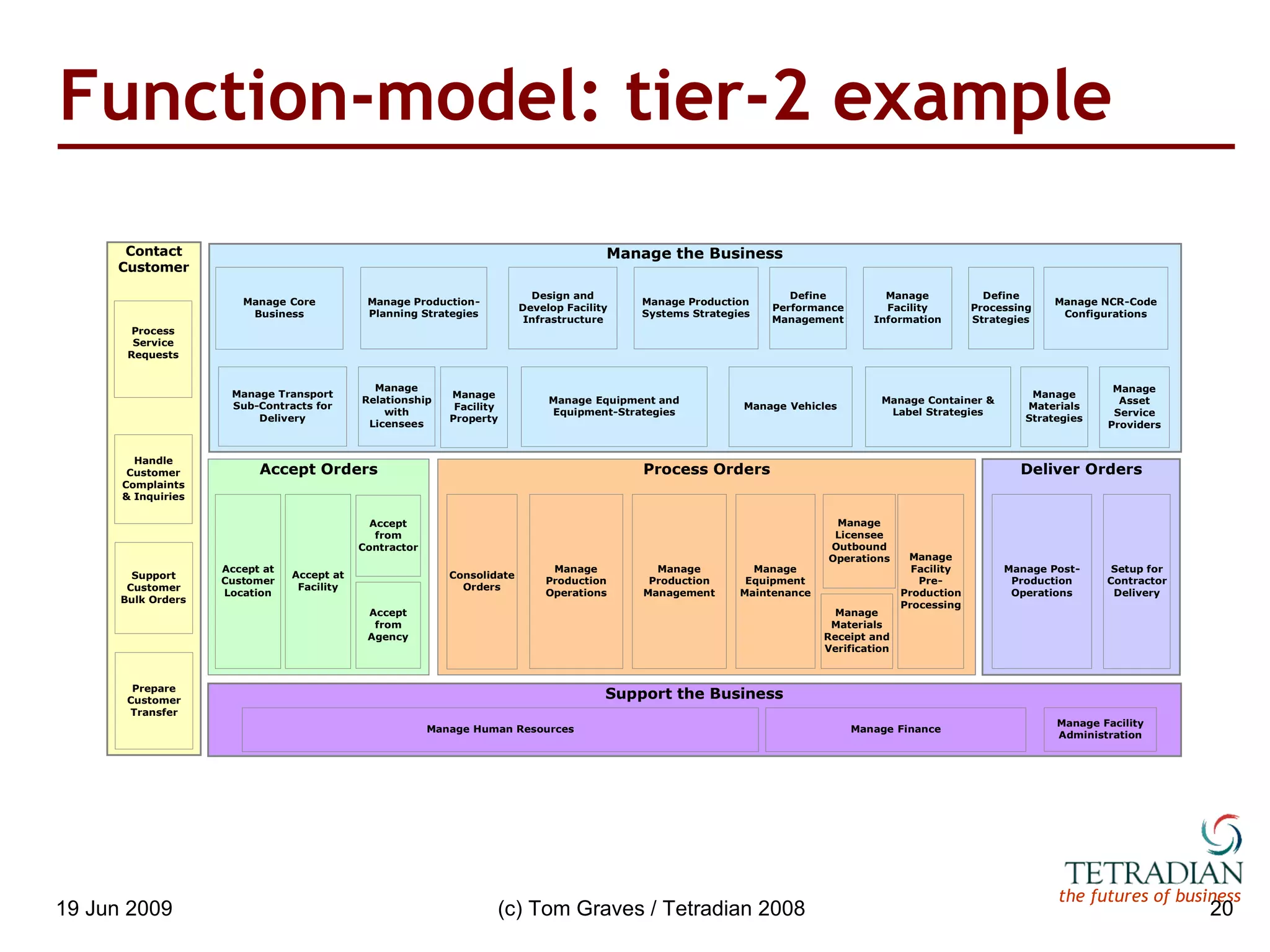 Function-model: tier-2 example

Contact Customer

Process Service Requests

Handle Customer Complaints & Inquiries

Support Customer Bulk Orders

Prepare Customer Transfer

Manage the Business

Manage Core Business

Manage Production-Planning Strategies

Design and Develop Facility Infrastructure

Manage Production Systems Strategies

Define Performance Management

Manage Facility Information

Define Processing Strategies

Manage NCR-Code Configurations

Manage Transport Sub-Contracts for Delivery

Manage Relationship with Licensees

Manage Facility Property

Manage Equipment and Equipment-Strategies

Manage Vehicles

Manage Container & Label Strategies

Manage Materials Strategies

Manage Asset Service Providers

Accept Orders

Accept at Customer Location

Accept at Facility

Accept from Contractor

Accept from Agency

Process Orders

Consolidate Orders

Manage Production Operations

Manage Production Management

Manage Equipment Maintenance

Manage Licensee Outbound Operations

Manage Materials Receipt and Verification

Manage Facility Pre-Production Processing

Deliver Orders

Manage Post-Production Operations

Setup for Contractor Delivery

Support the Business

Manage Human Resources

Manage Finance

Manage Facility Administration

TETRADIAN
the futures of business

19 Jun 2009

(c) Tom Graves / Tetradian 2008

20